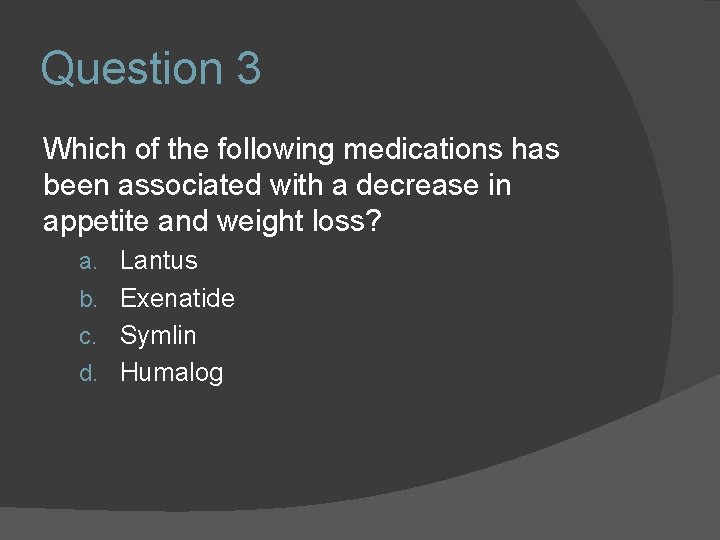 Question 3

Which of the following medications has been associated with a decrease in appetite and weight loss?

a. Lantus
b. Exenatide
c. Symlin
d. Humalog